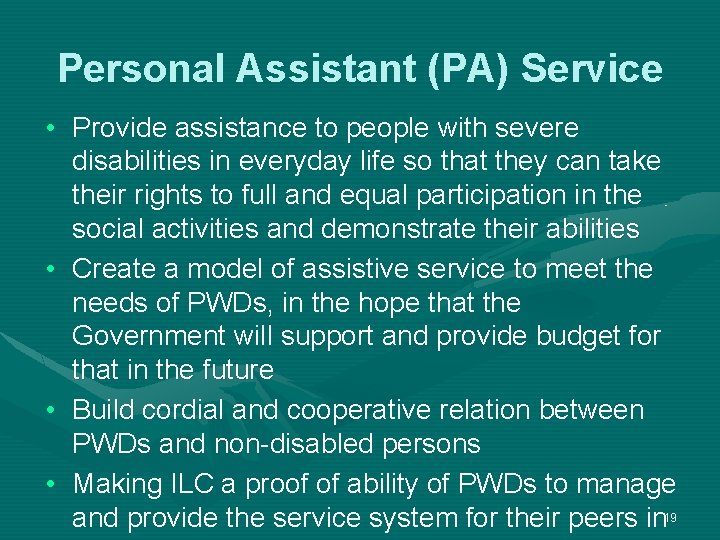 Personal Assistant (PA) Service

• Provide assistance to people with severe disabilities in everyday life so that they can take their rights to full and equal participation in the social activities and demonstrate their abilities

• Create a model of assistive service to meet the needs of PWDs, in the hope that the Government will support and provide budget for that in the future

• Build cordial and cooperative relation between PWDs and non-disabled persons

• Making ILC a proof of ability of PWDs to manage and provide the service system for their peers in

19